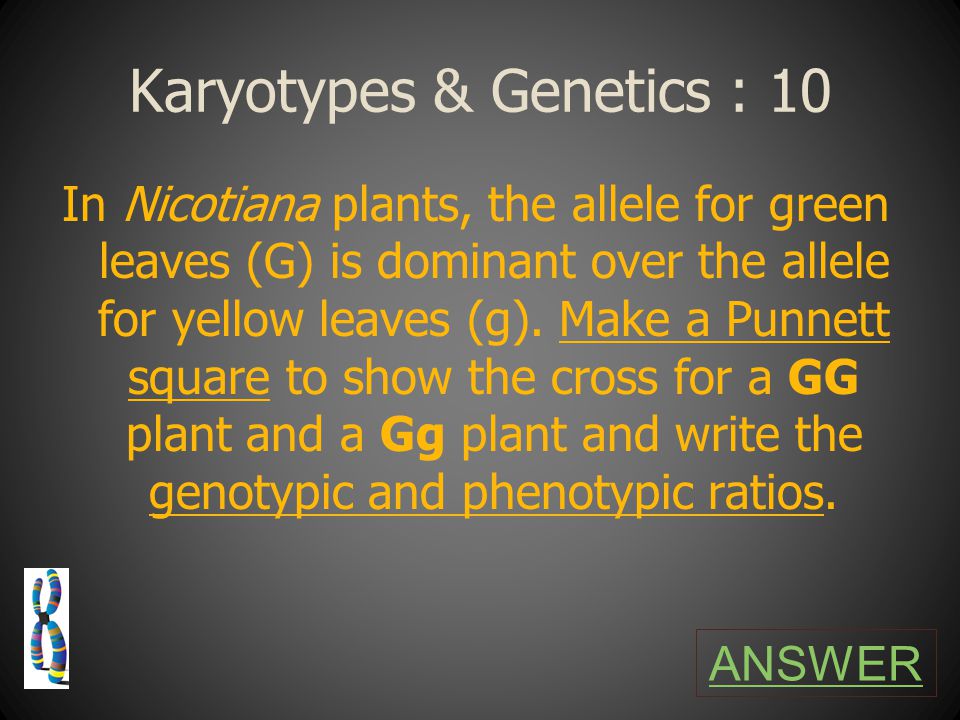 Karyotypes & Genetics : 10

In Nicotiana plants, the allele for green leaves (G) is dominant over the allele for yellow leaves (g). Make a Punnett square to show the cross for a GG plant and a Gg plant and write the genotypic and phenotypic ratios.

ANSWER